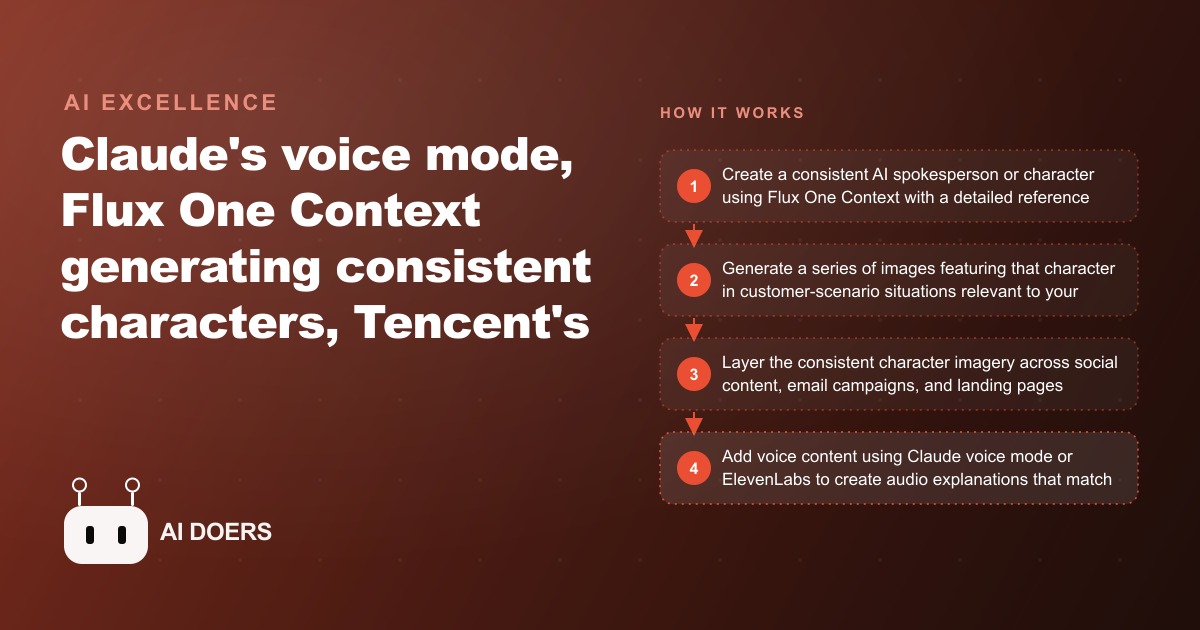 AI EXCELLENCE

Claude's voice mode, Flux One Context generating consistent characters, Tencent's

AI DOERS

HOW IT WORKS

1 Create a consistent AI spokesperson or character using Flux One Context with a detailed reference

2 Generate a series of images featuring that character in customer-scenario situations relevant to your

3 Layer the consistent character imagery across social content, email campaigns, and landing pages

4 Add voice content using Claude voice mode or ElevenLabs to create audio explanations that match